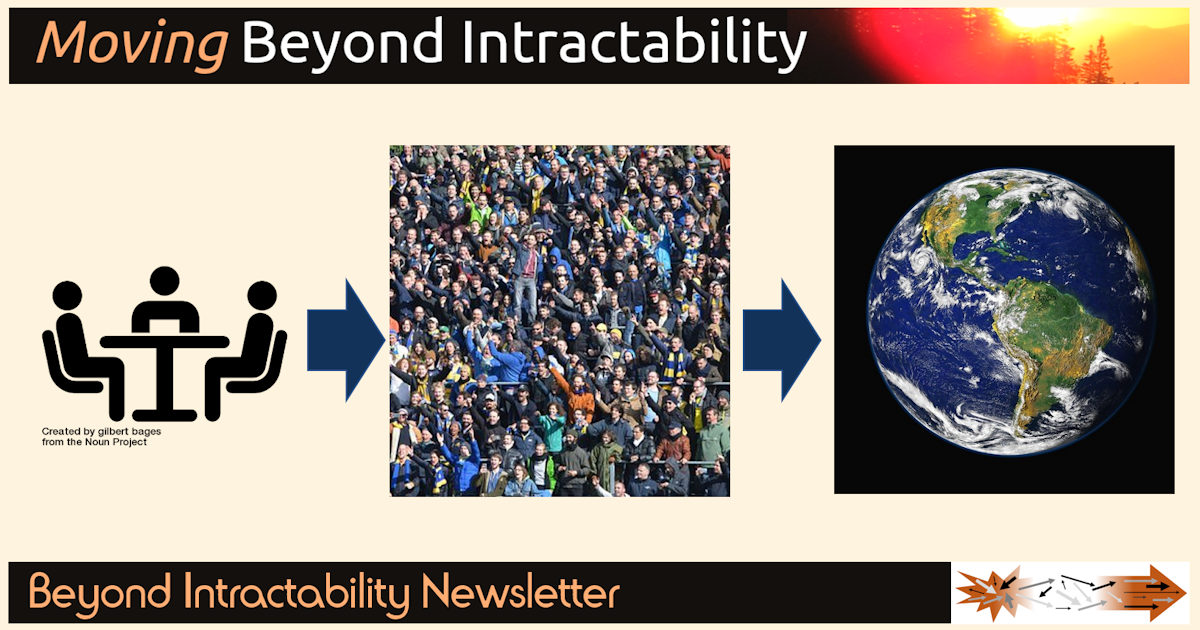 Moving Beyond Intractability

Created by gilbert bages from the Noun Project

Beyond Intractability Newsletter